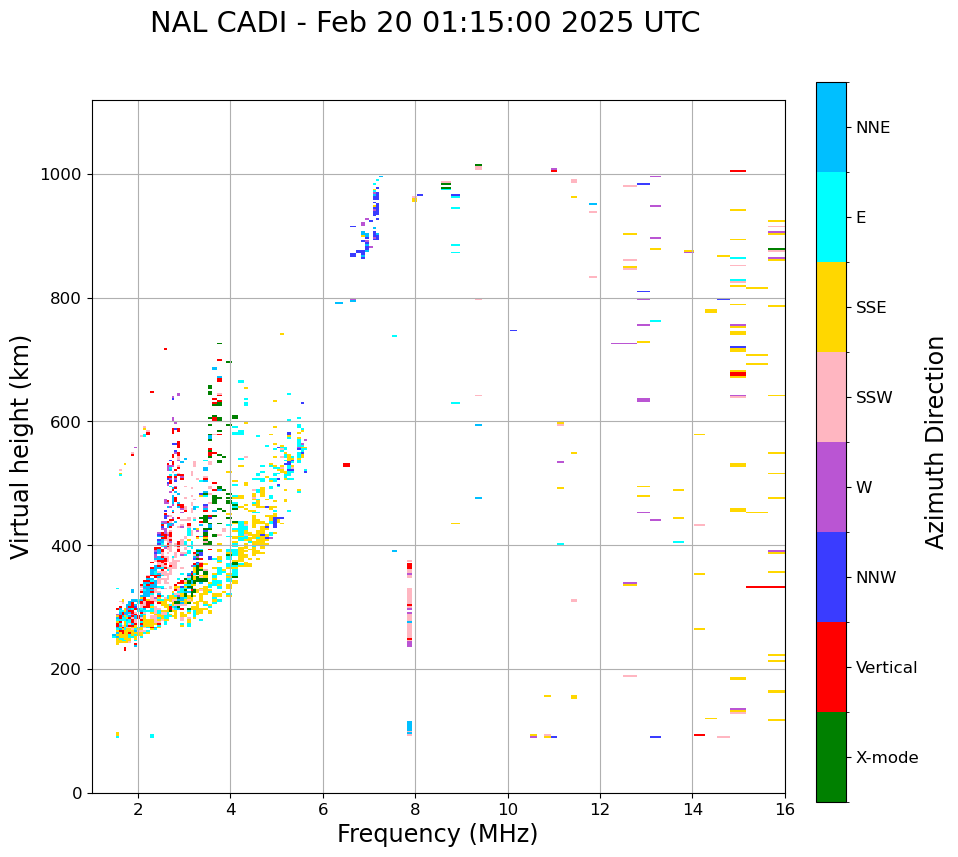 NAL CADI - Feb 20 01:15:00 2025 UTC

Virtual height (km)

1000
800
600
400
200
0

2
4
6
8
10
12
14
16

Frequency (MHz)

NNE
E
SSE
SSW
W
NNW
Vertical
X-mode

Azimuth Direction